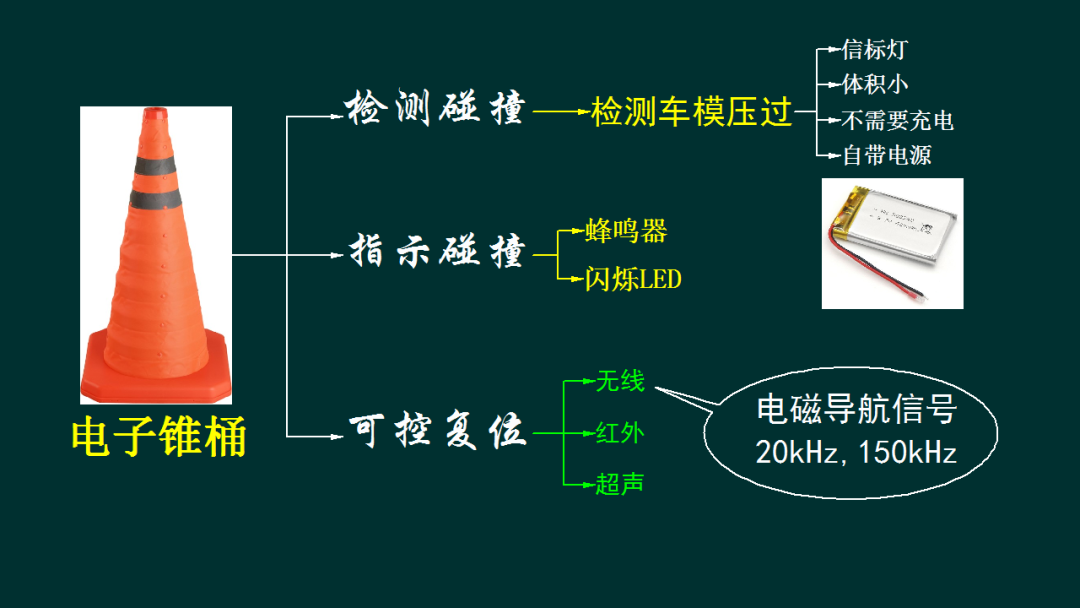 电子锥桶

检测碰撞

检测车模压过

信标灯

体积小

不需要充电

自带电源

指示碰撞

蜂鸣器

闪烁LED

可控复位

无线

红外

超声

电磁导航信号
20kHz, 150kHz